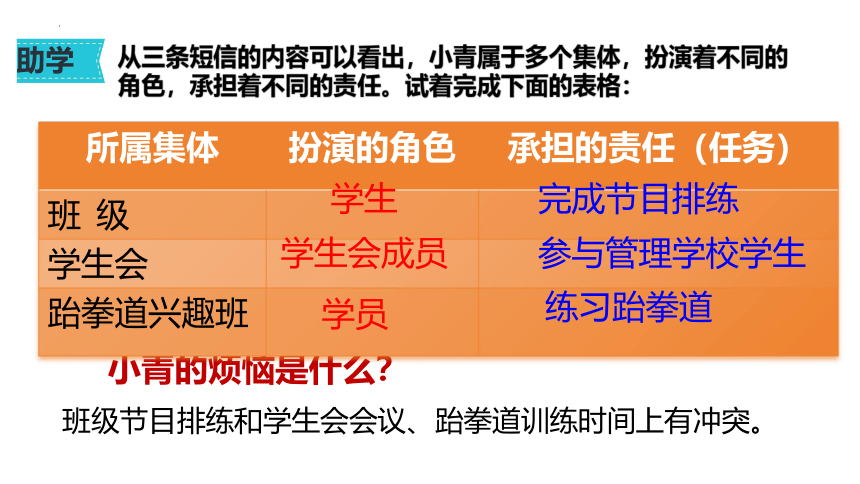 助学 从三条短信的内容可以看出，小青属于多个集体，扮演着不同的角色，承担着不同的责任。试着完成下面的表格：

| 所属集体 | 扮演的角色 | 承担的责任（任务） |
|---|---|---|
| 班 级 | 学生 | 完成节目排练 |
| 学生会 | 学生会成员 | 参与管理学校学生 |
| 跆拳道兴趣班 | 学员 | 练习跆拳道 |

小青的烦恼是什么？

班级节目排练和学生会会议、跆拳道训练时间上有冲突。